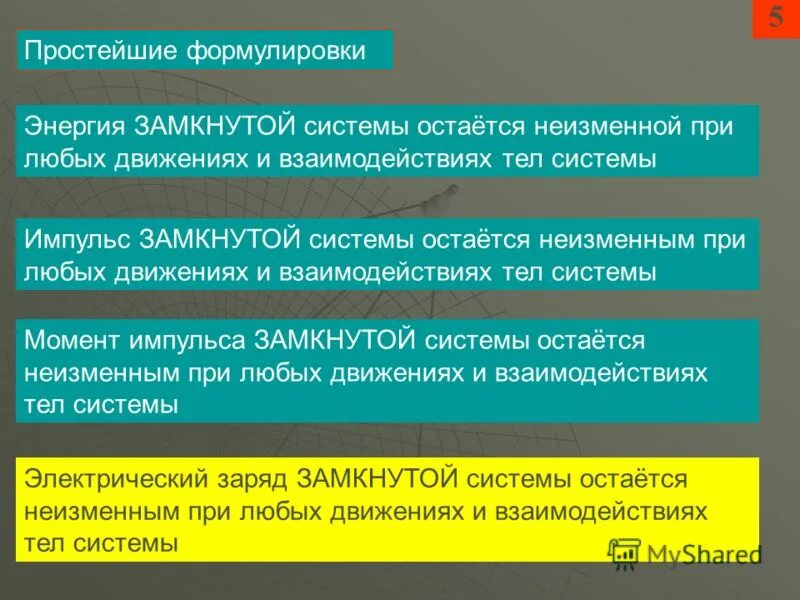 5

Простейшие формулировки

Энергия ЗАМКНУТОЙ системы остаётся неизменной при любых движениях и взаимодействиях тел системы

Импульс ЗАМКНУТОЙ системы остаётся неизменным при любых движениях и взаимодействиях тел системы

Момент импульса ЗАМКНУТОЙ системы остаётся неизменным при любых движениях и взаимодействиях тел системы

Электрический заряд ЗАМКНУТОЙ системы остаётся неизменным при любых движениях и взаимодействиях тел системы

MyShared